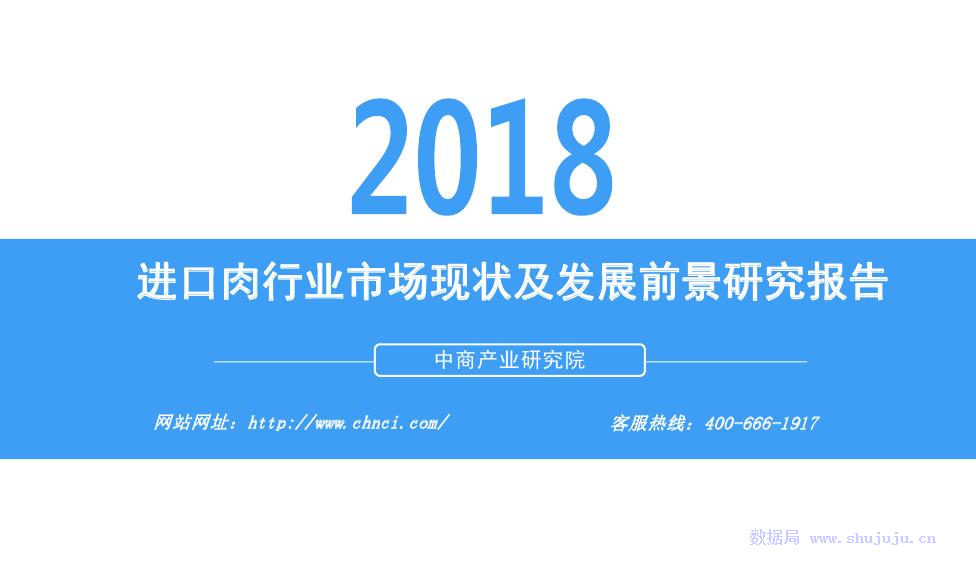 2018

进口肉行业市场现状及发展前景研究报告

中商产业研究院

网站网址：http://www.chnci.com/

客服热线：400-666-1917

数据局 www.shujuju.cn